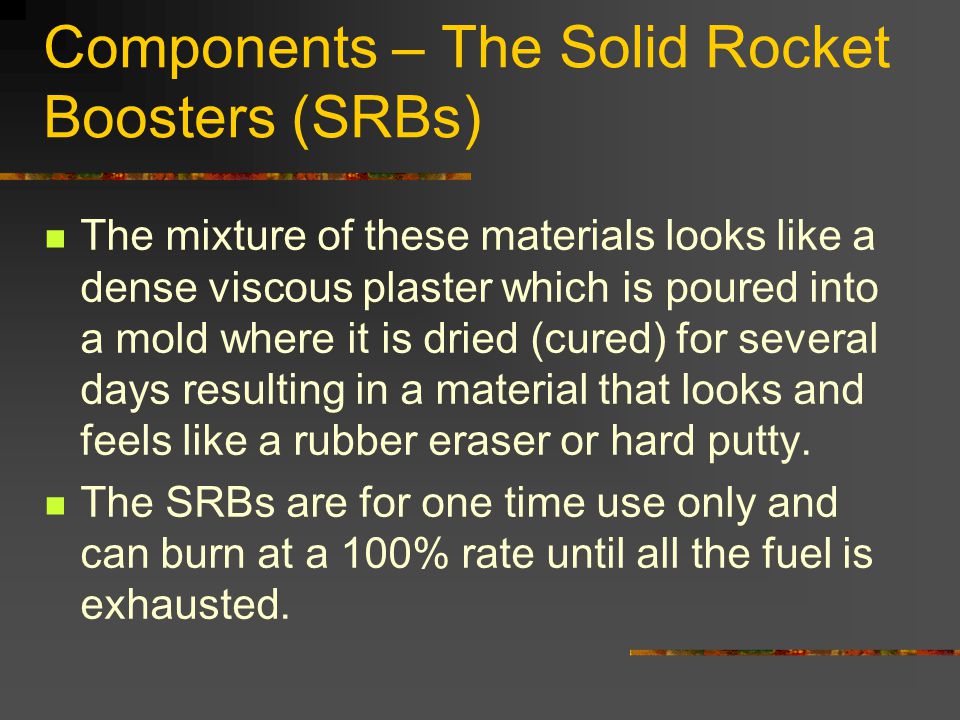 Components – The Solid Rocket Boosters (SRBs)

The mixture of these materials looks like a dense viscous plaster which is poured into a mold where it is dried (cured) for several days resulting in a material that looks and feels like a rubber eraser or hard putty.

The SRBs are for one time use only and can burn at a 100% rate until all the fuel is exhausted.